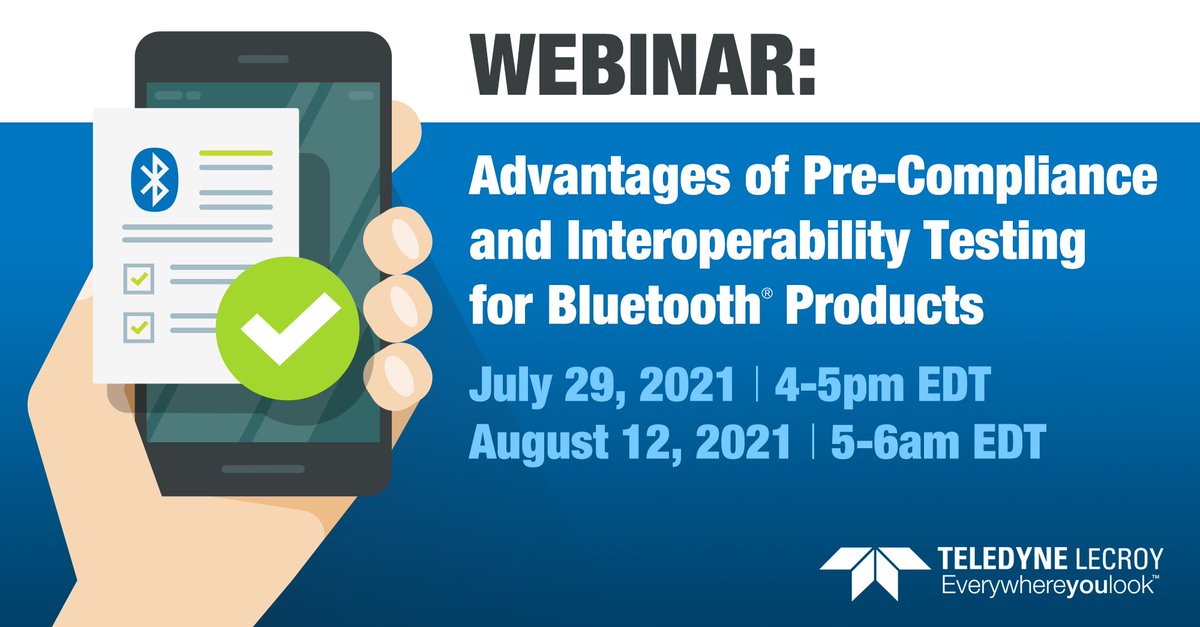 WEBINAR:

Advantages of Pre-Compliance and Interoperability Testing for Bluetooth® Products

July 29, 2021 | 4-5pm EDT
August 12, 2021 | 5-6am EDT

TELEDYNE LECROY
Everywhereyoulook™